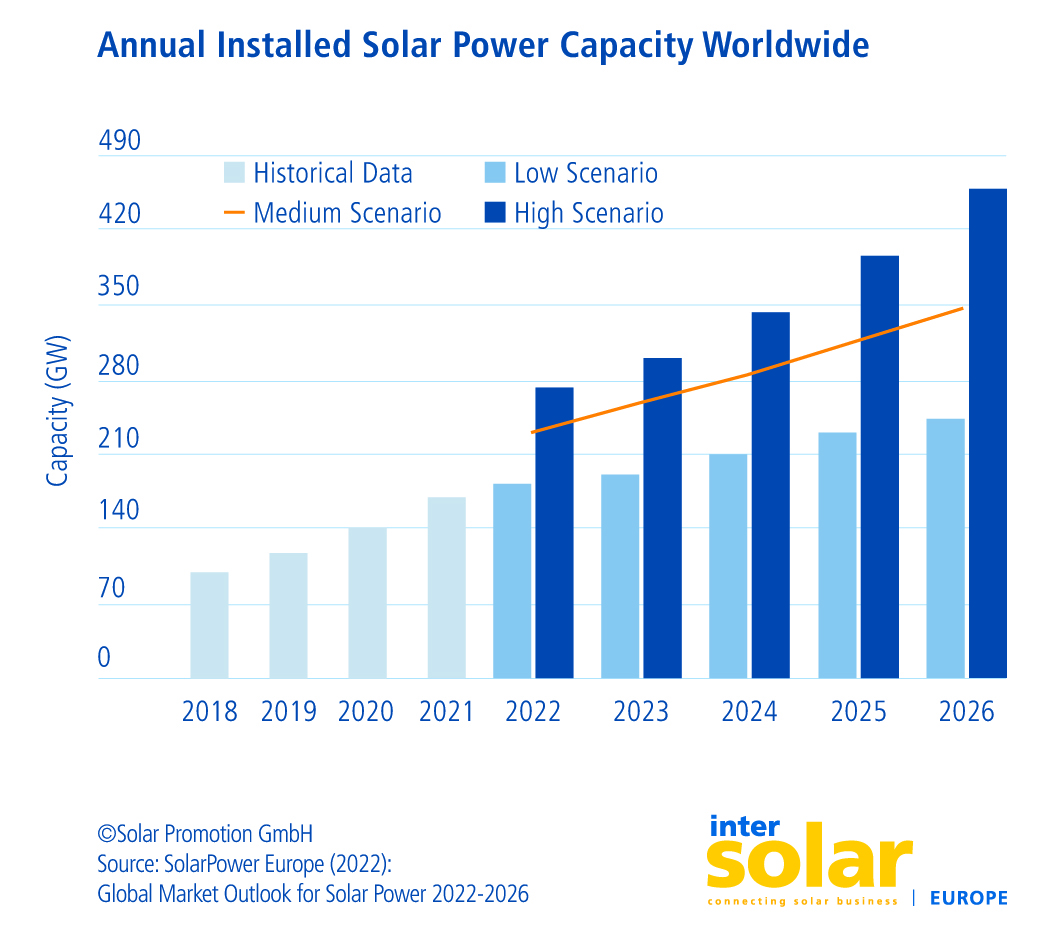 Annual Installed Solar Power Capacity Worldwide

Historical Data
Low Scenario
Medium Scenario
High Scenario

Capacity (GW)

490
420
350
280
210
140
70
0

2018
2019
2020
2021
2022
2023
2024
2025
2026

©Solar Promotion GmbH
Source: SolarPower Europe (2022): Global Market Outlook for Solar Power 2022-2026

inter solar
connecting solar business | EUROPE